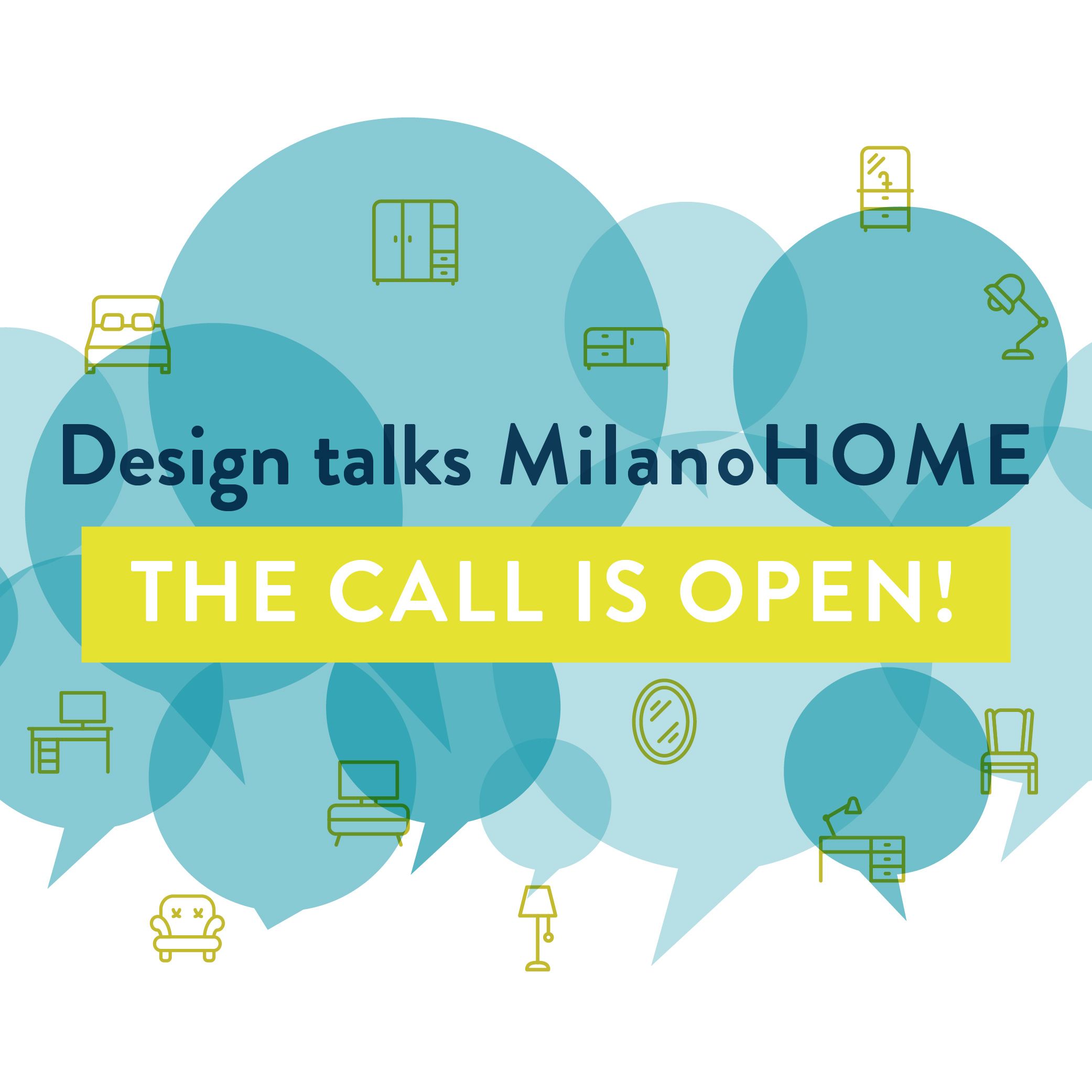 Design talks MilanoHOME

THE CALL IS OPEN!